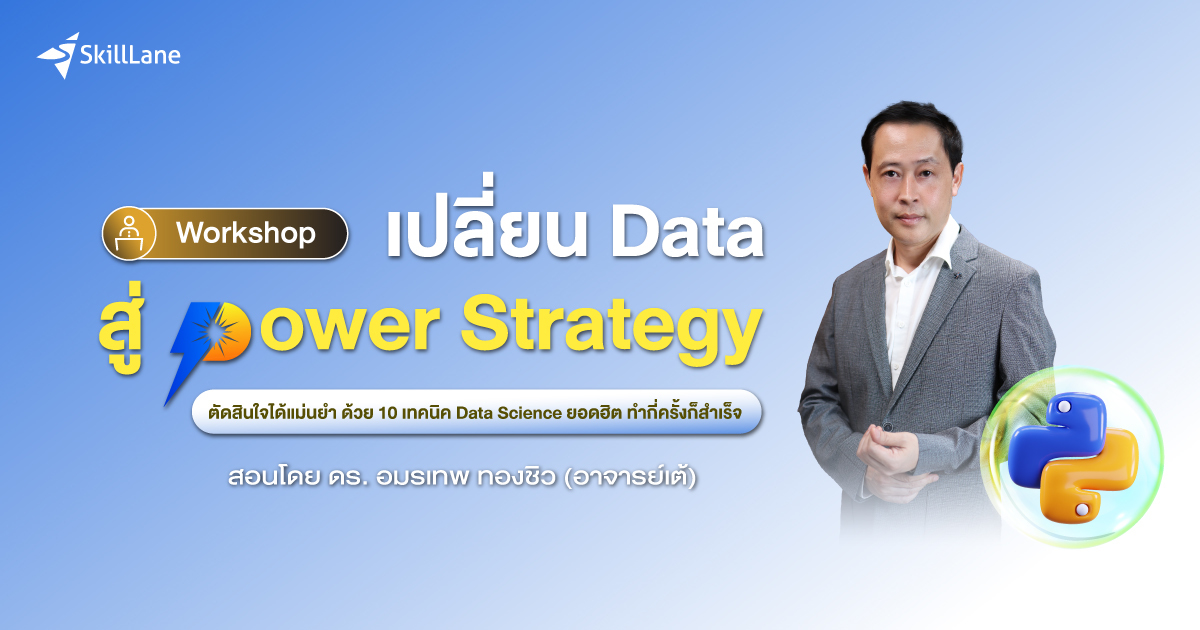 SkillLane

Workshop

เปลี่ยน Data

สู่ Power Strategy

ตัดสินใจได้แม่นยำ ด้วย 10 เทคนิค Data Science ยอดฮิต ทำกี่ครั้งก็สำเร็จ

สอนโดย ดร. อมรเทพ ทองชิว (อาจารย์เต้)